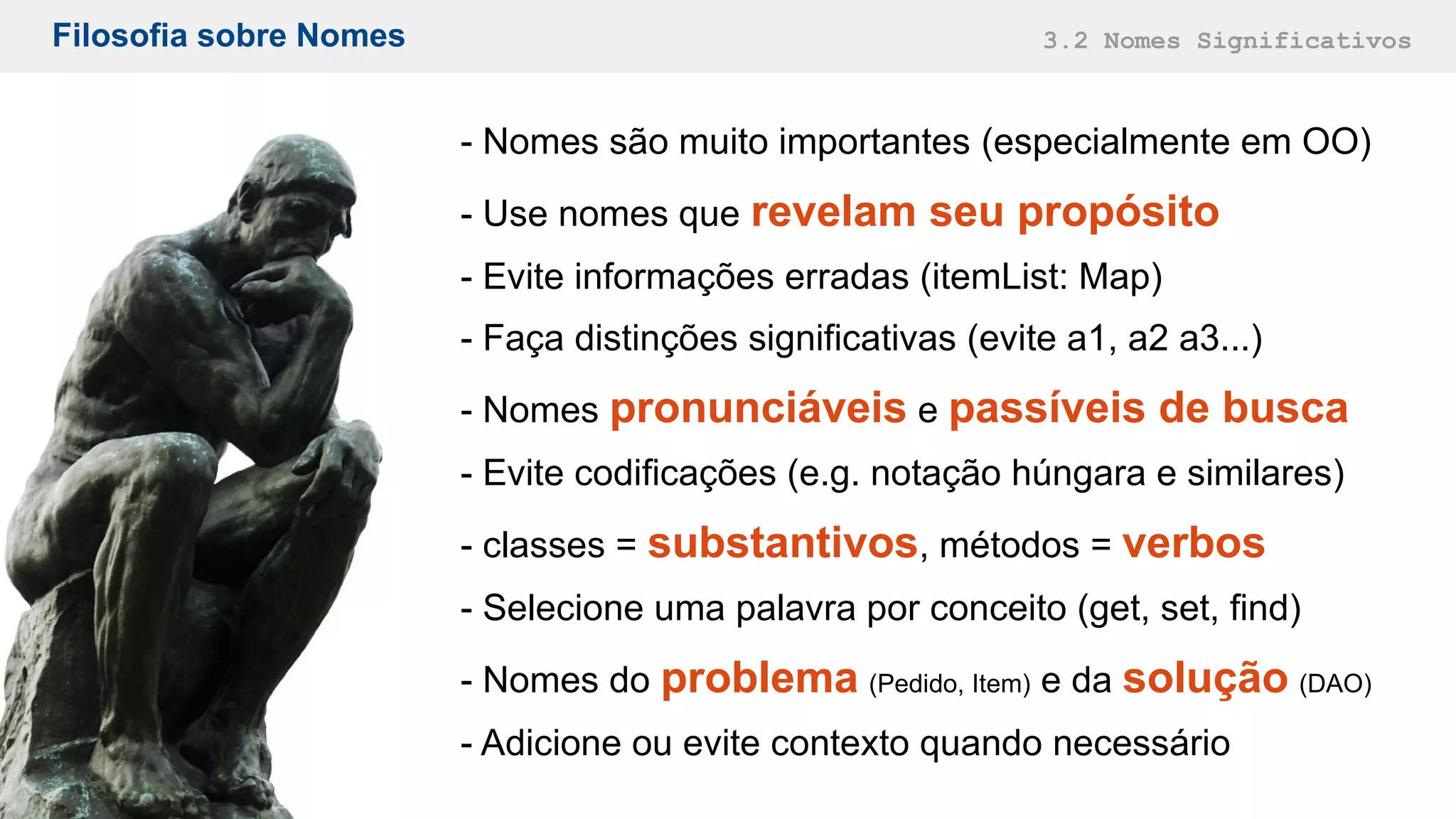 Filosofia sobre Nomes

3.2 Nomes Significativos

- Nomes são muito importantes (especialmente em OO)

- Use nomes que revelam seu propósito

- Evite informações erradas (itemList: Map)

- Faça distinções significativas (evite a1, a2 a3...)

- Nomes pronunciáveis e passíveis de busca

- Evite codificações (e.g. notação húngara e similares)

- classes = substantivos, métodos = verbos

- Selecione uma palavra por conceito (get, set, find)

- Nomes do problema (Pedido, Item) e da solução (DAO)

- Adicione ou evite contexto quando necessário